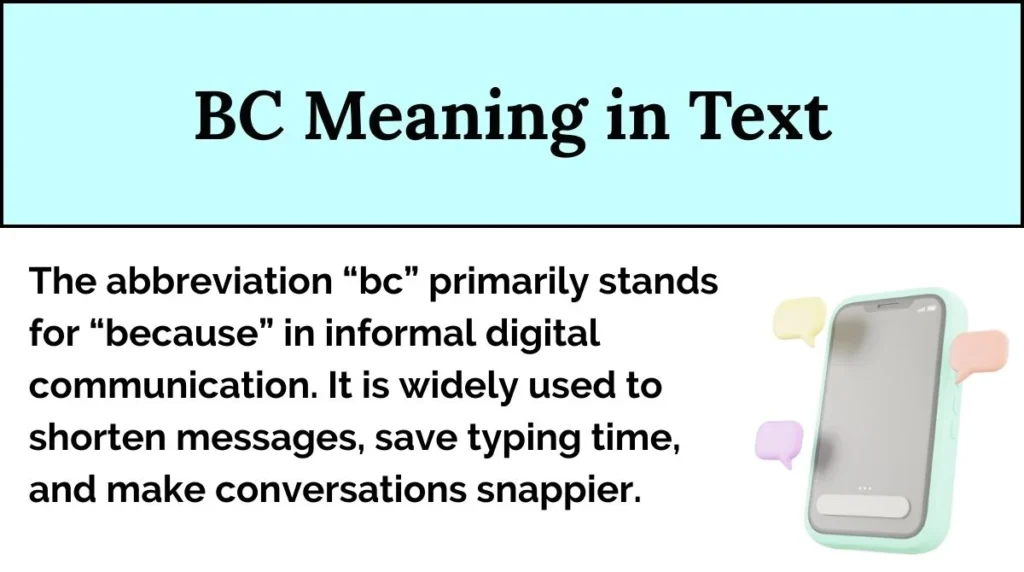 BC Meaning in Text

The abbreviation “bc” primarily stands for “because” in informal digital communication. It is widely used to shorten messages, save typing time, and make conversations snappier.